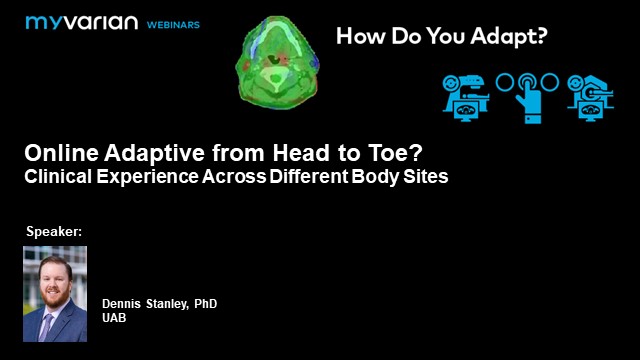 myvarian WEBINARS

How Do You Adapt?

Online Adaptive from Head to Toe?
Clinical Experience Across Different Body Sites

Speaker:

Dennis Stanley, PhD
UAB